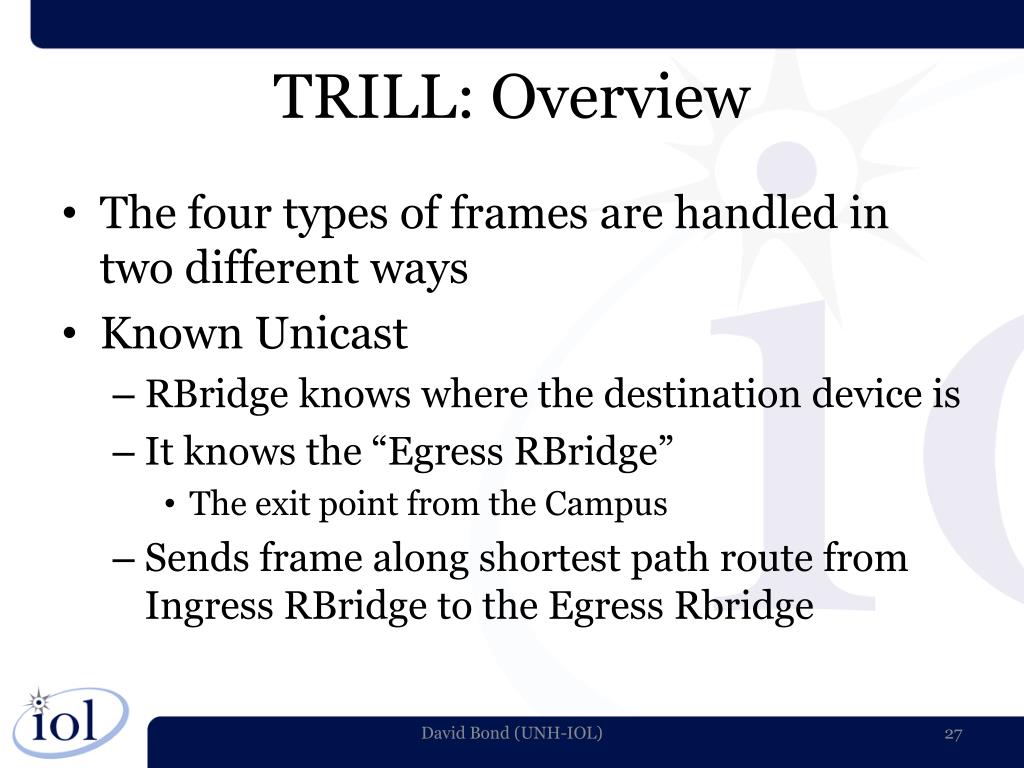 TRILL: Overview

• The four types of frames are handled in two different ways
• Known Unicast
– RBridge knows where the destination device is
– It knows the “Egress RBridge”
• The exit point from the Campus
– Sends frame along shortest path route from Ingress RBridge to the Egress Rbridge

iol

David Bond (UNH-IOL)

27